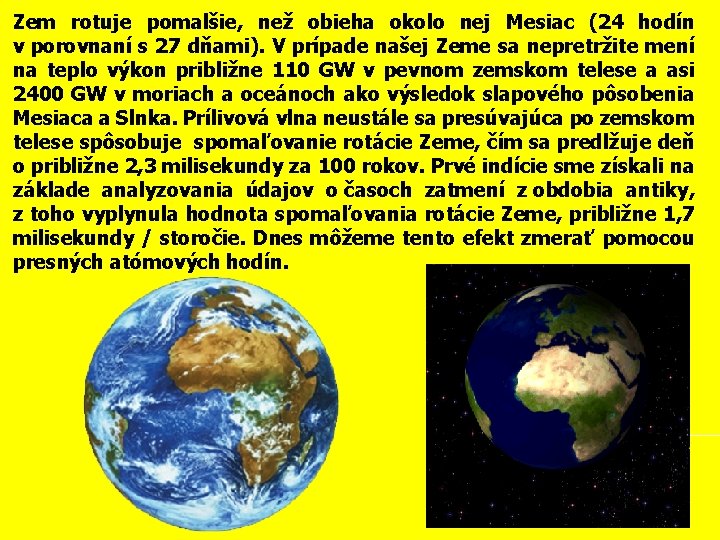 Zem rotuje pomalšie, než obieha okolo nej Mesiac (24 hodín v porovnaní s 27 dňami). V prípade našej Zeme sa nepretržite mení na teplo výkon približne 110 GW v pevnom zemskom telese a asi 2400 GW v moriach a oceánoch ako výsledok slapového pôsobenia Mesiaca a Slnka. Prílivová vlna neustále sa presúvajúca po zemskom telese spôsobuje spomaľovanie rotácie Zeme, čím sa predlžuje deň o približne 2,3 milisekundy za 100 rokov. Prvé indície sme získali na základe analyzovania údajov o časoch zatmení z obdobia antiky, z toho vyplynula hodnota spomaľovania rotácie Zeme, približne 1,7 milisekundy / storočie. Dnes môžeme tento efekt zmerať pomocou presných atómových hodín.